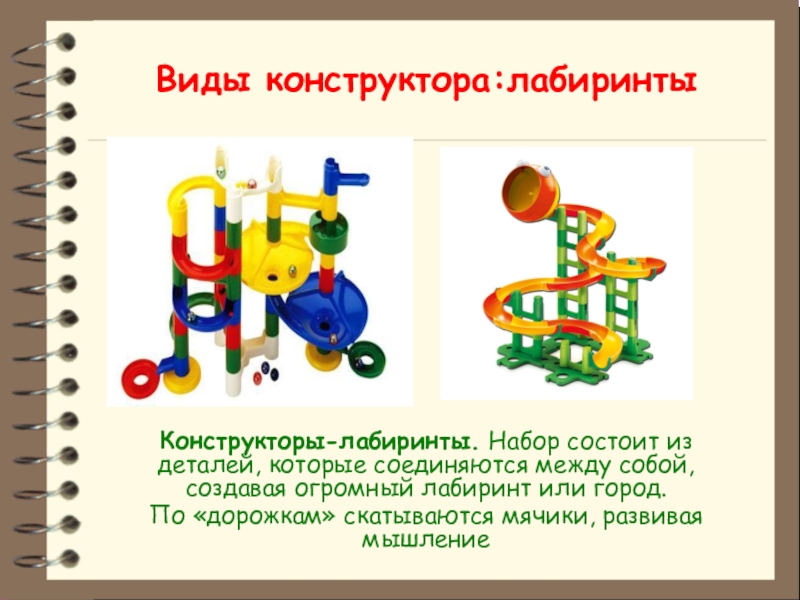 Виды конструктора:лабиринты

Конструкторы-лабиринты. Набор состоит из деталей, которые соединяются между собой, создавая огромный лабиринт или город.

По «дорожкам» скатываются мячики, развивая мышление